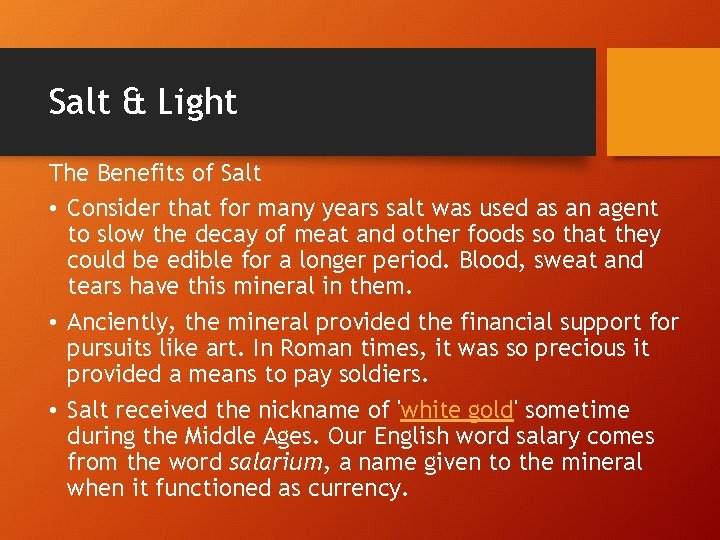 Salt & Light

The Benefits of Salt

• Consider that for many years salt was used as an agent to slow the decay of meat and other foods so that they could be edible for a longer period. Blood, sweat and tears have this mineral in them.

• Anciently, the mineral provided the financial support for pursuits like art. In Roman times, it was so precious it provided a means to pay soldiers.

• Salt received the nickname of 'white gold' sometime during the Middle Ages. Our English word salary comes from the word salarium, a name given to the mineral when it functioned as currency.